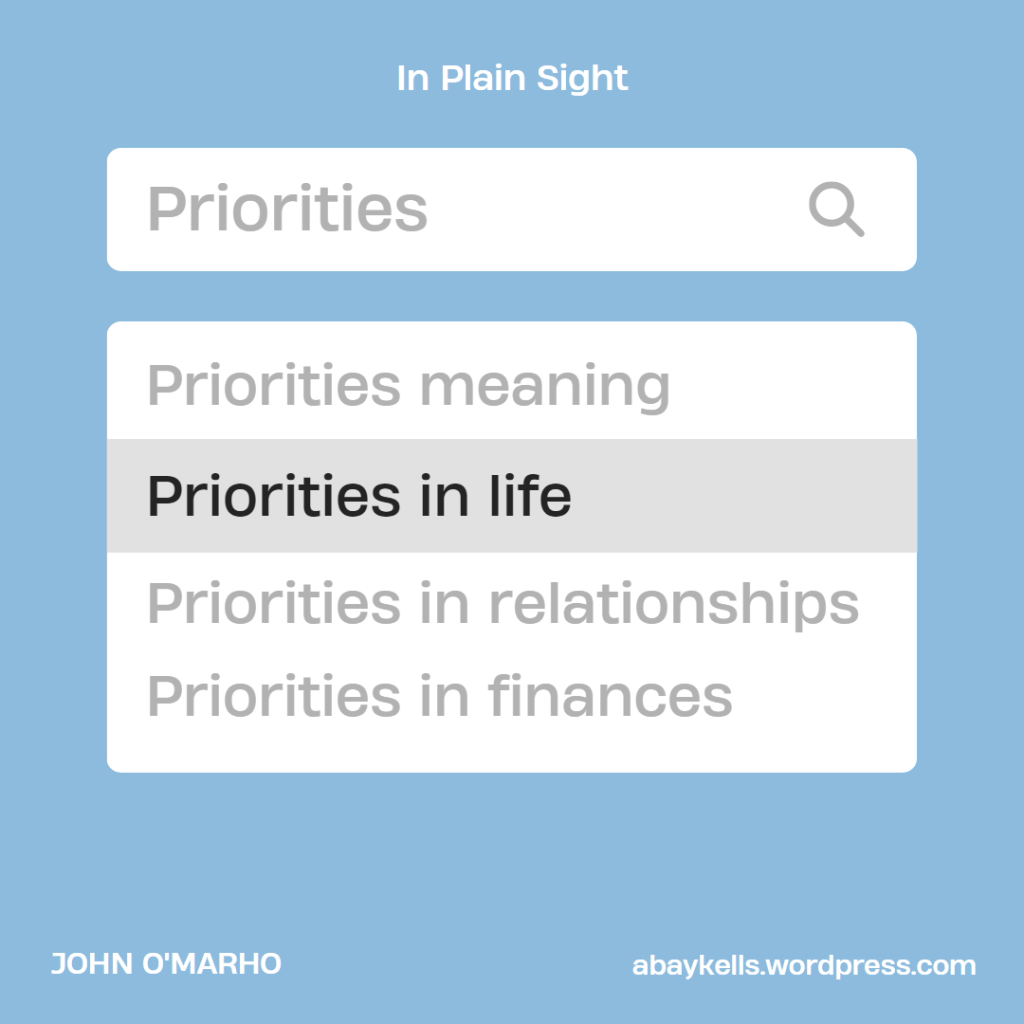 In Plain Sight

Priorities

Priorities meaning

Priorities in life

Priorities in relationships

Priorities in finances

JOHN O'MARHO

abaykells.wordpress.com